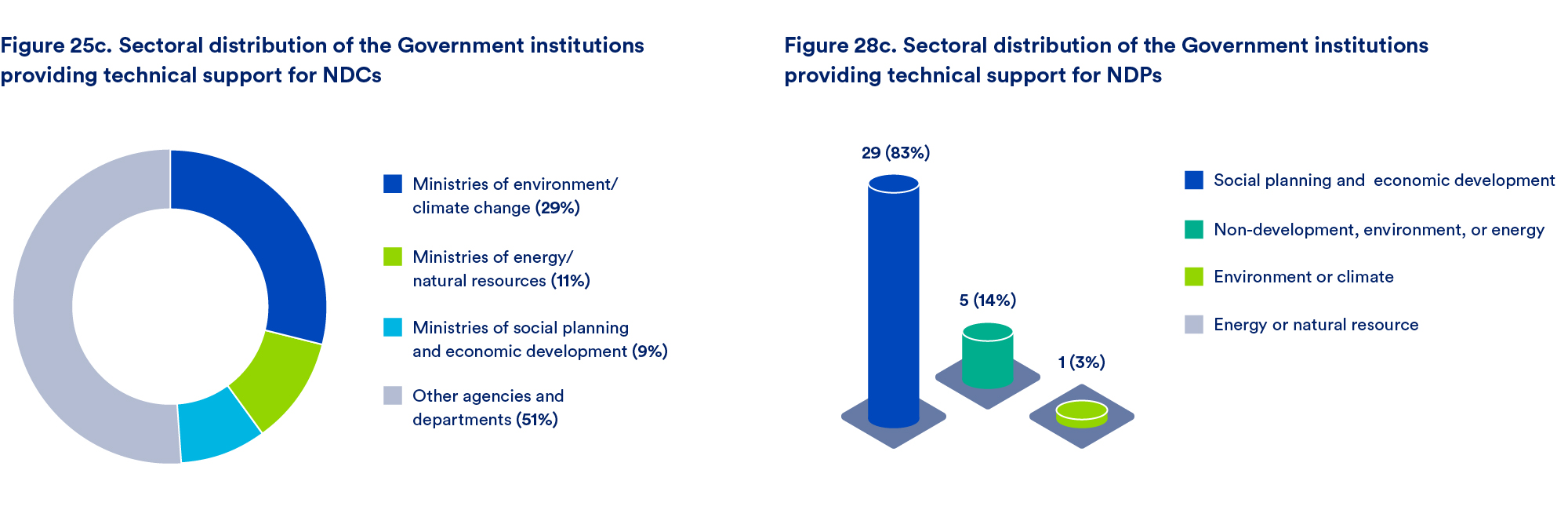 Figure 25c. Sectoral distribution of the Government institutions providing technical support for NDCs

Ministries of environment/ climate change (29%)

Ministries of energy/ natural resources (11%)

Ministries of social planning and economic development (9%)

Other agencies and departments (51%)

Figure 28c. Sectoral distribution of the Government institutions providing technical support for NDPs

29 (83%)

5 (14%)

1 (3%)

Social planning and economic development

Non-development, environment, or energy

Environment or climate

Energy or natural resource